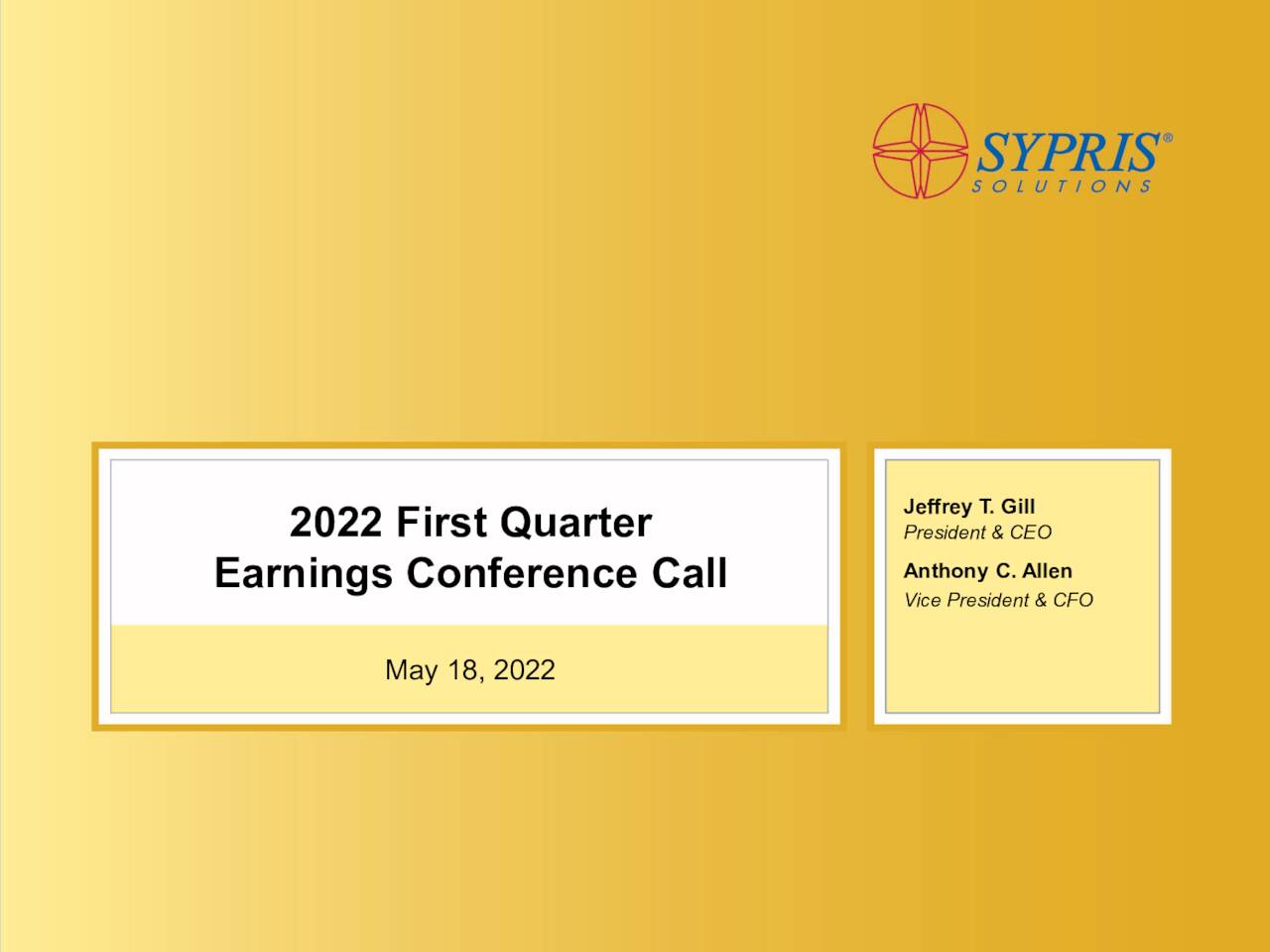 SYPRIS®
SOLUTIONS

2022 First Quarter
Earnings Conference Call

May 18, 2022

Jeffrey T. Gill
President & CEO

Anthony C. Allen
Vice President & CFO